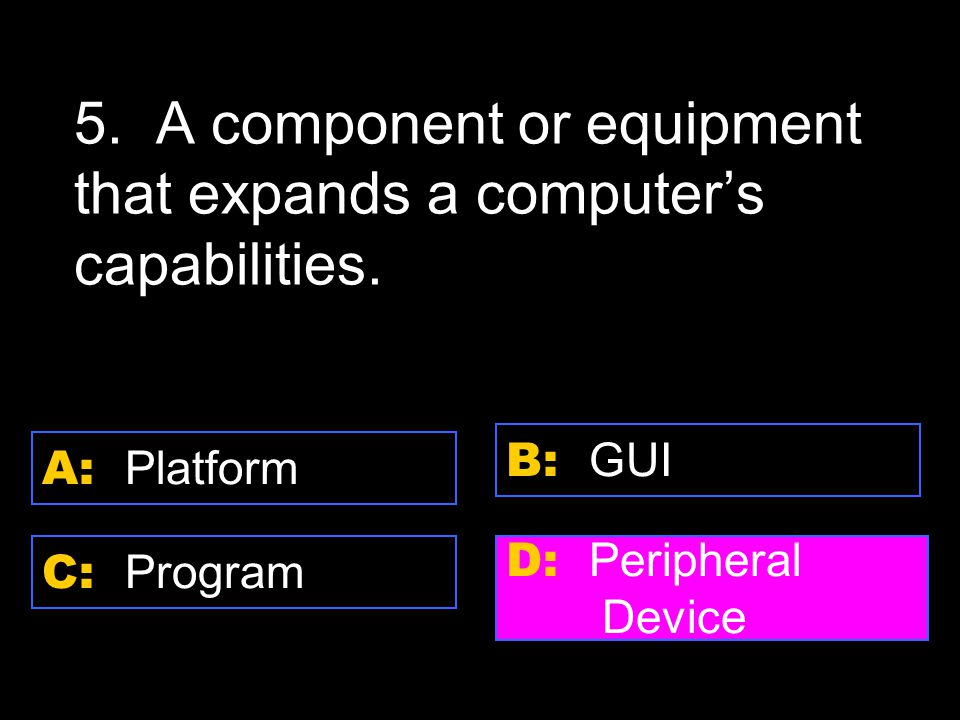 5. A component or equipment that expands a computer’s capabilities.

A: Platform

B: GUI

C: Program

D: Peripheral Device